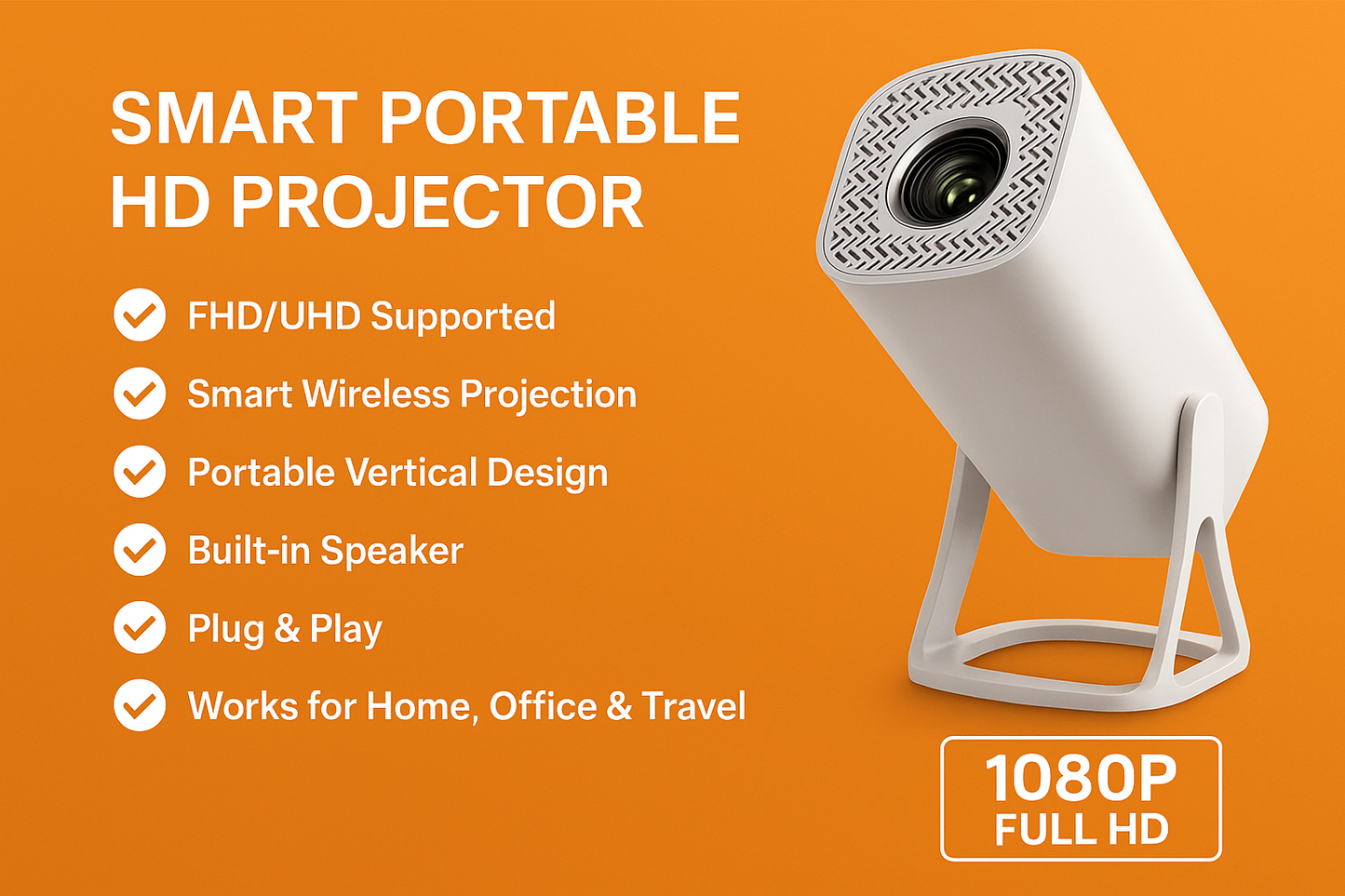 SMART PORTABLE HD PROJECTOR

FHD/UHD Supported

Smart Wireless Projection

Portable Vertical Design

Built-in Speaker

Plug & Play

Works for Home, Office & Travel

1080P FULL HD